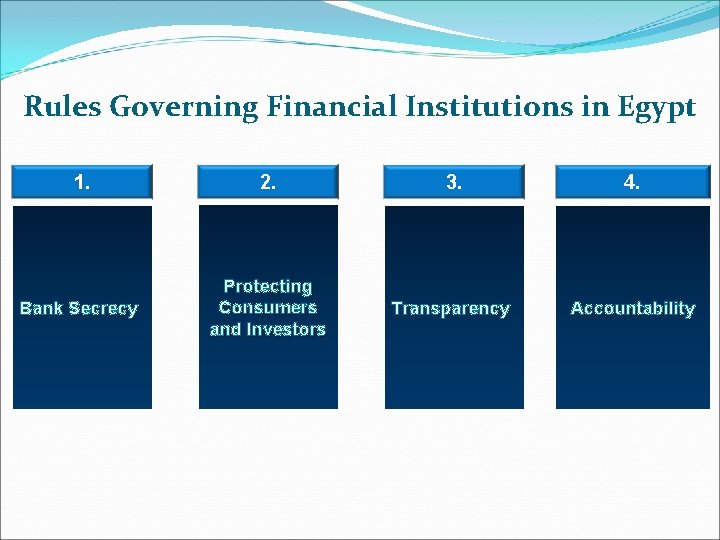 Rules Governing Financial Institutions in Egypt

1.

Bank Secrecy

2.

Protecting Consumers and Investors

3.

Transparency

4.

Accountability